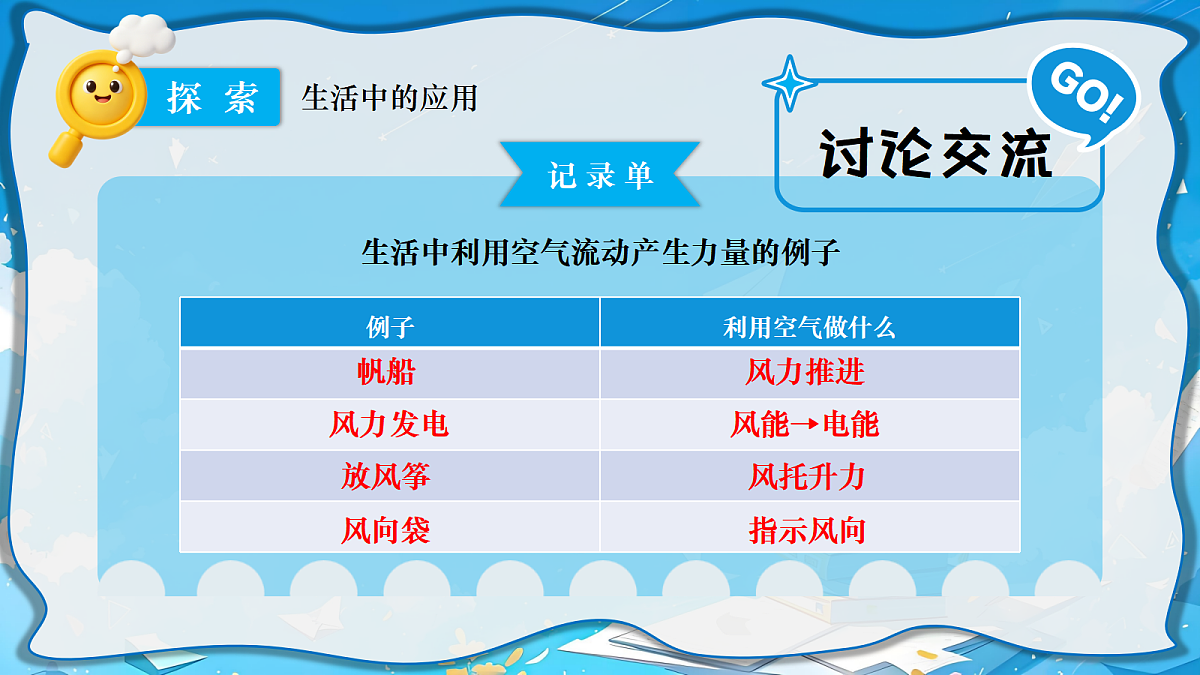 探 索 生活中的应用

GO!

讨论交流

记录单

生活中利用空气流动产生力量的例子

| 例子 | 利用空气做什么 |
|---|---|
| 帆船 | 风力推进 |
| 风力发电 | 风能→电能 |
| 放风筝 | 风托升力 |
| 风向袋 | 指示风向 |